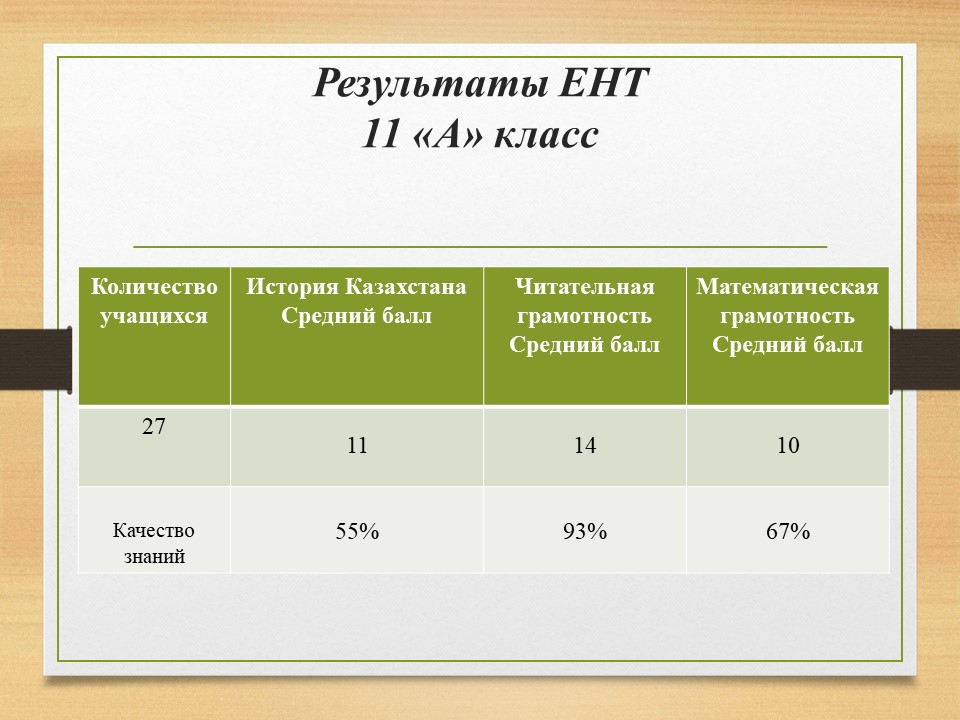 Результаты ЕНТ
11 «А» класс

| Количество учащихся | История Казахстана Средний балл | Читательная грамотность Средний балл | Математическая грамотность Средний балл |
|---|---|---|---|
| 27 | 11 | 14 | 10 |
| Качество знаний | 55% | 93% | 67% |